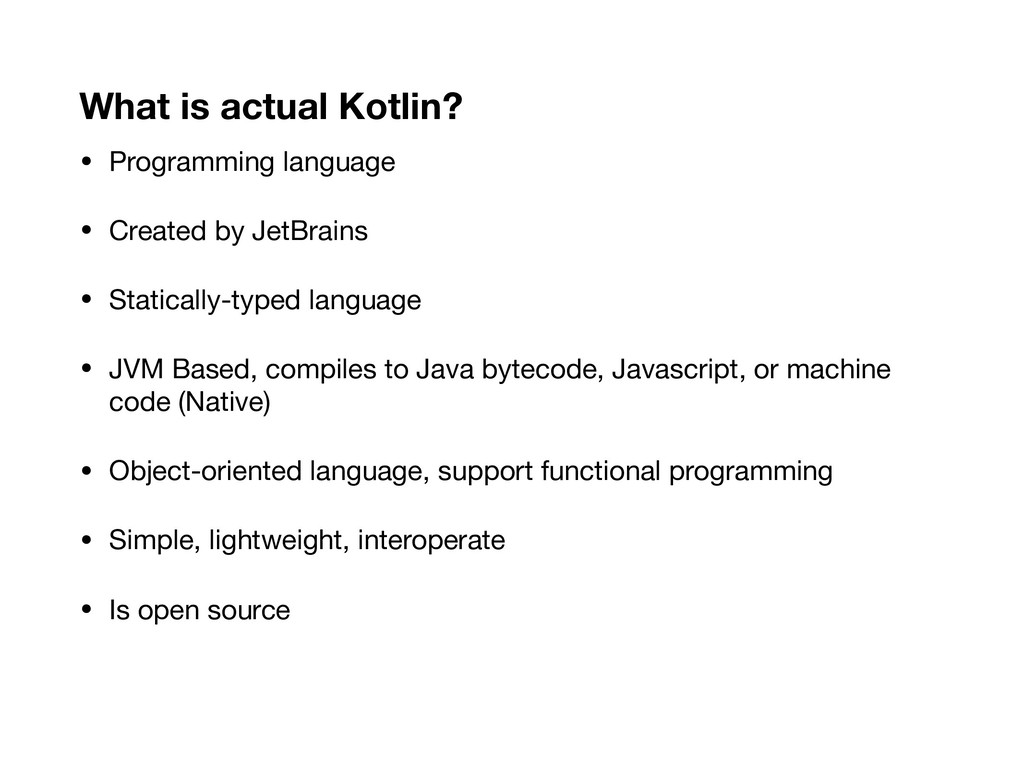 What is actual Kotlin?

• Programming language

• Created by JetBrains

• Statically-typed language

• JVM Based, compiles to Java bytecode, Javascript, or machine code (Native)

• Object-oriented language, support functional programming

• Simple, lightweight, interoperate

• Is open source